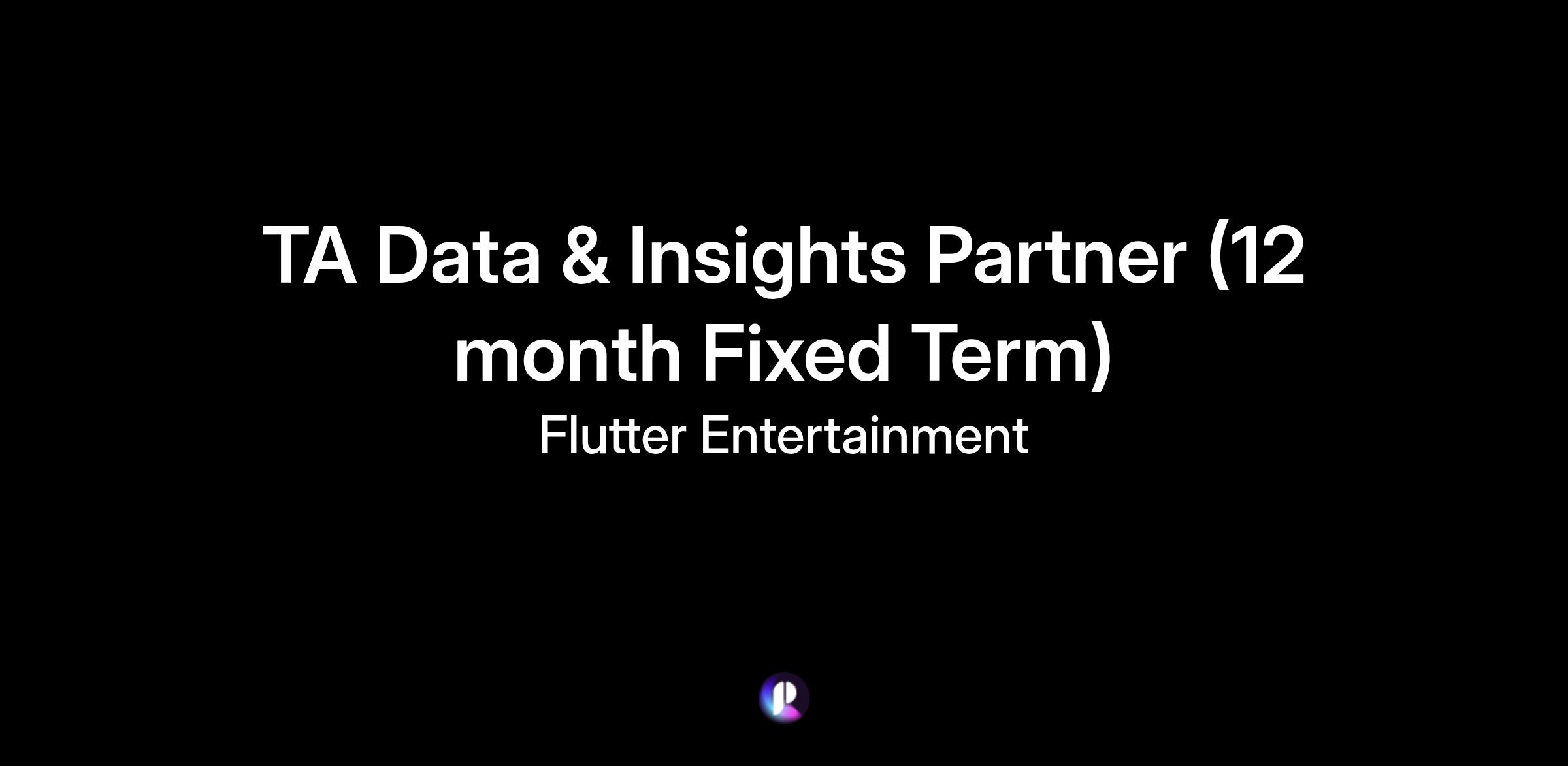 TA Data & Insights Partner (12 month Fixed Term)

Flutter Entertainment